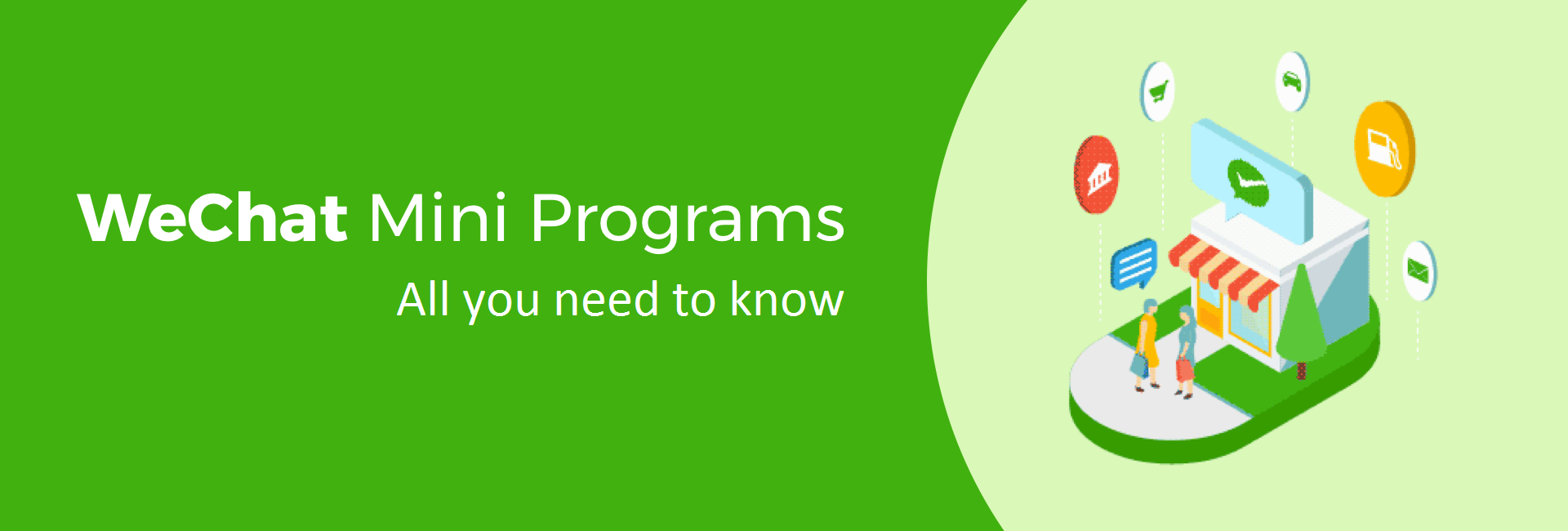 WeChat Mini Programs

All you need to know